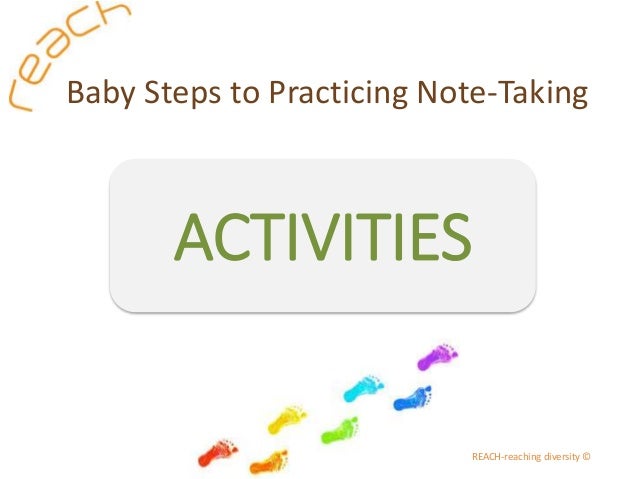 reach

Baby Steps to Practicing Note-Taking

ACTIVITIES

REACH-reaching diversity ©